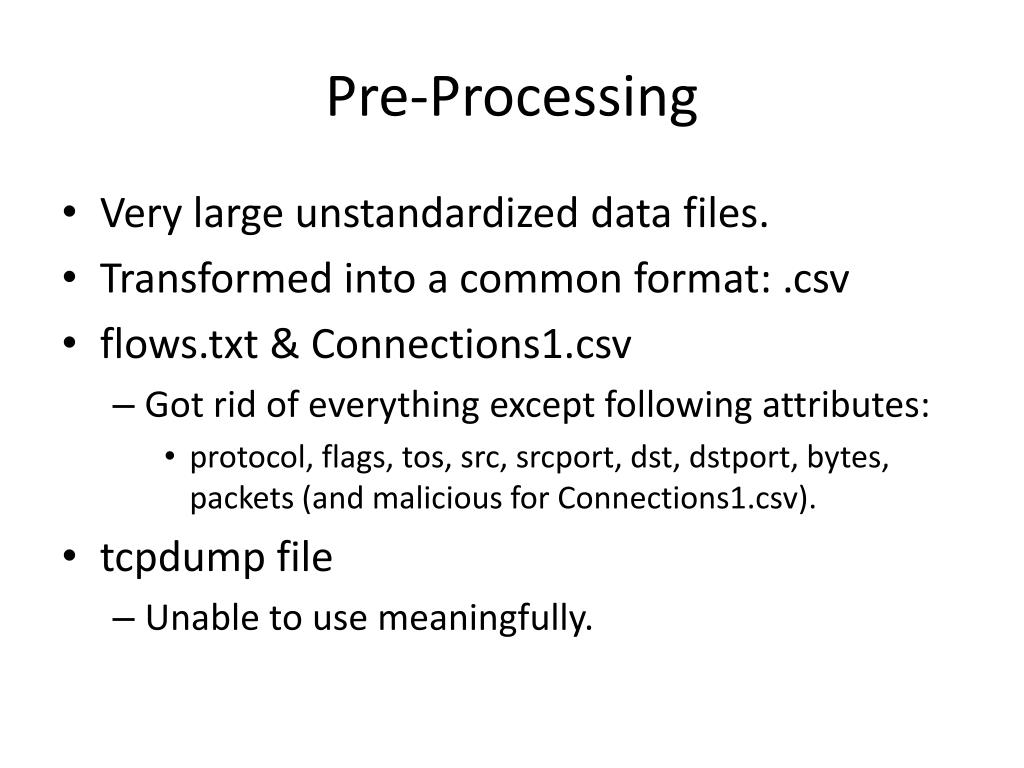 Pre-Processing

• Very large unstandardized data files.
• Transformed into a common format: .csv
• flows.txt & Connections1.csv
  – Got rid of everything except following attributes:
    • protocol, flags, tos, src, srcport, dst, dstport, bytes, packets (and malicious for Connections1.csv).
• tcpdump file
  – Unable to use meaningfully.